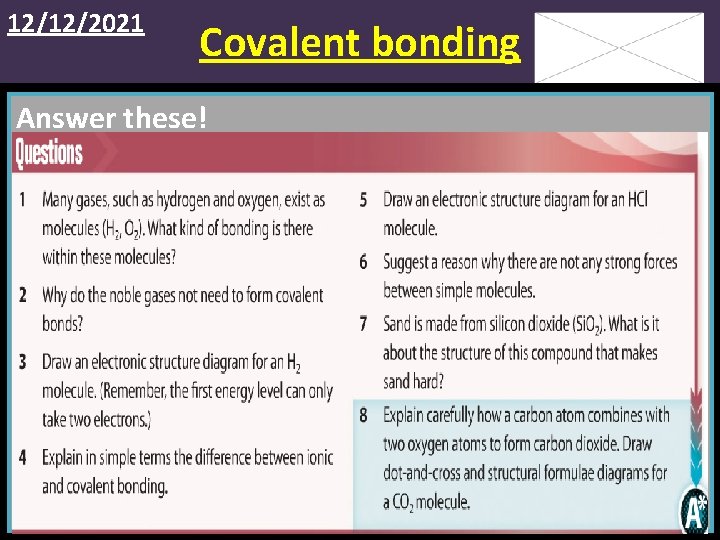 12/12/2021

Covalent bonding

Answer these!

Questions

1 Many gases, such as hydrogen and oxygen, exist as molecules ($H_2$, $O_2$). What kind of bonding is there within these molecules?

2 Why do the noble gases not need to form covalent bonds?

3 Draw an electronic structure diagram for an $H_2$ molecule. (Remember, the first energy level can only take two electrons.)

4 Explain in simple terms the difference between ionic and covalent bonding.

5 Draw an electronic structure diagram for an HCl molecule.

6 Suggest a reason why there are not any strong forces between simple molecules.

7 Sand is made from silicon dioxide ($SiO_2$). What is it about the structure of this compound that makes sand hard?

8 Explain carefully how a carbon atom combines with two oxygen atoms to form carbon dioxide. Draw dot-and-cross and structural formulae diagrams for a $CO_2$ molecule.

A*